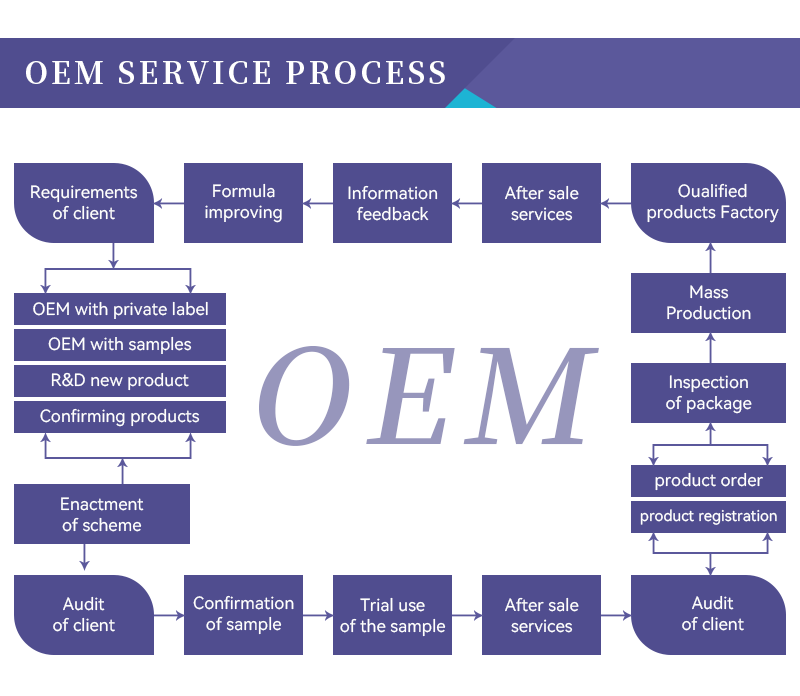 OEM SERVICE PROCESS

Requirements of client

Formula improving

Information feedback

After sale services

Oualified products Factory

OEM with private label

OEM with samples

R&D new product

Confirming products

OEM

Mass Production

Inspection of package

product order

product registration

Enactment of scheme

Audit of client

Confirmation of sample

Trial use of the sample

After sale services

Audit of client